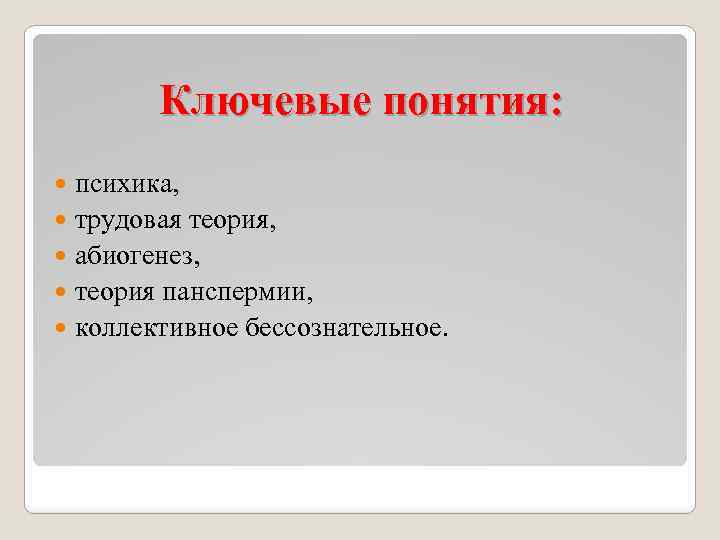 Ключевые понятия:

- психика,
- трудовая теория,
- абиогенез,
- теория панспермии,
- коллективное бессознательное.